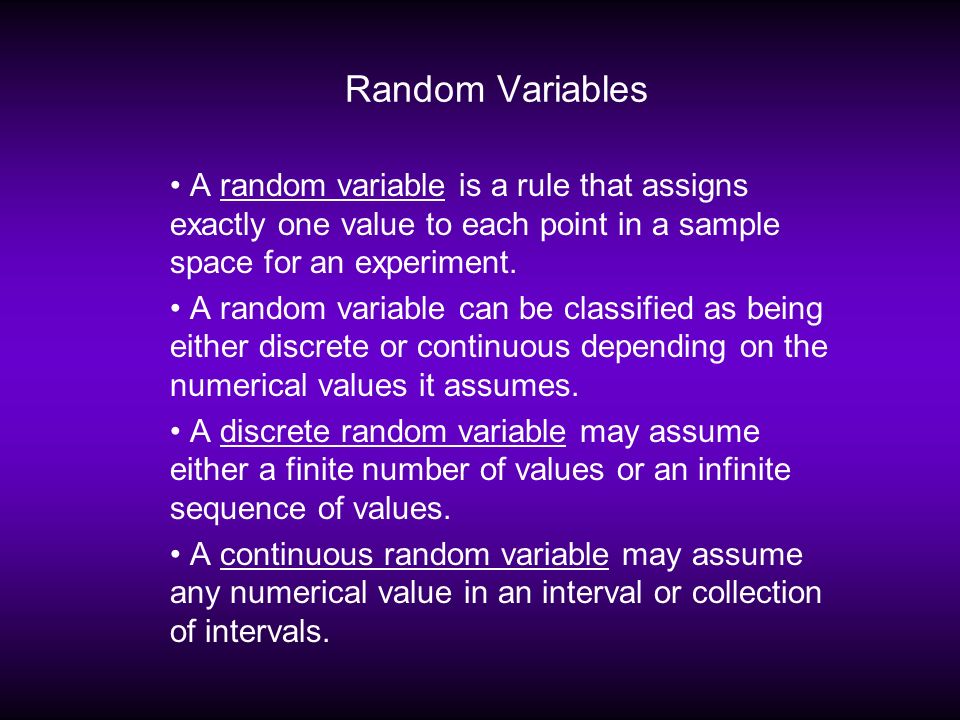 Random Variables

• A random variable is a rule that assigns exactly one value to each point in a sample space for an experiment.

• A random variable can be classified as being either discrete or continuous depending on the numerical values it assumes.

• A discrete random variable may assume either a finite number of values or an infinite sequence of values.

• A continuous random variable may assume any numerical value in an interval or collection of intervals.